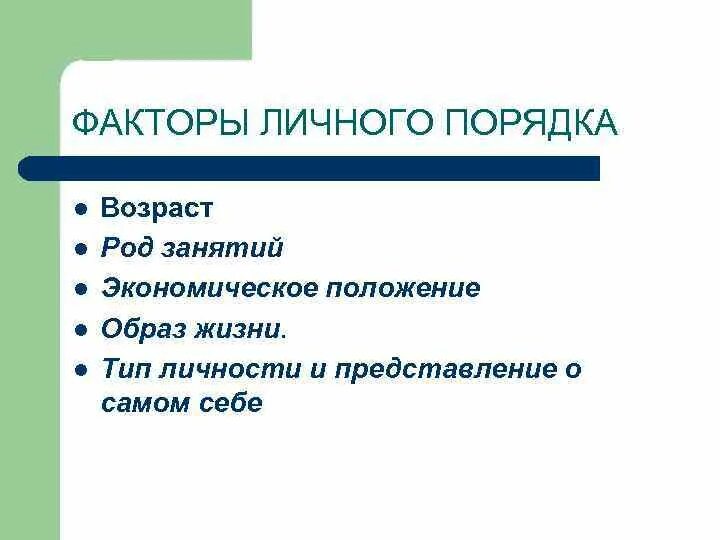 ФАКТОРЫ ЛИЧНОГО ПОРЯДКА

- Возраст
- Род занятий
- Экономическое положение
- Образ жизни.
- Тип личности и представление о самом себе